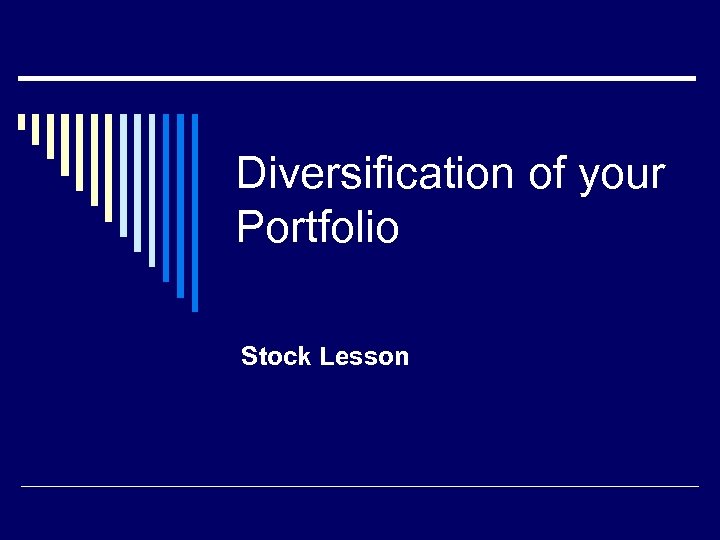 Diversification of your Portfolio

Stock Lesson